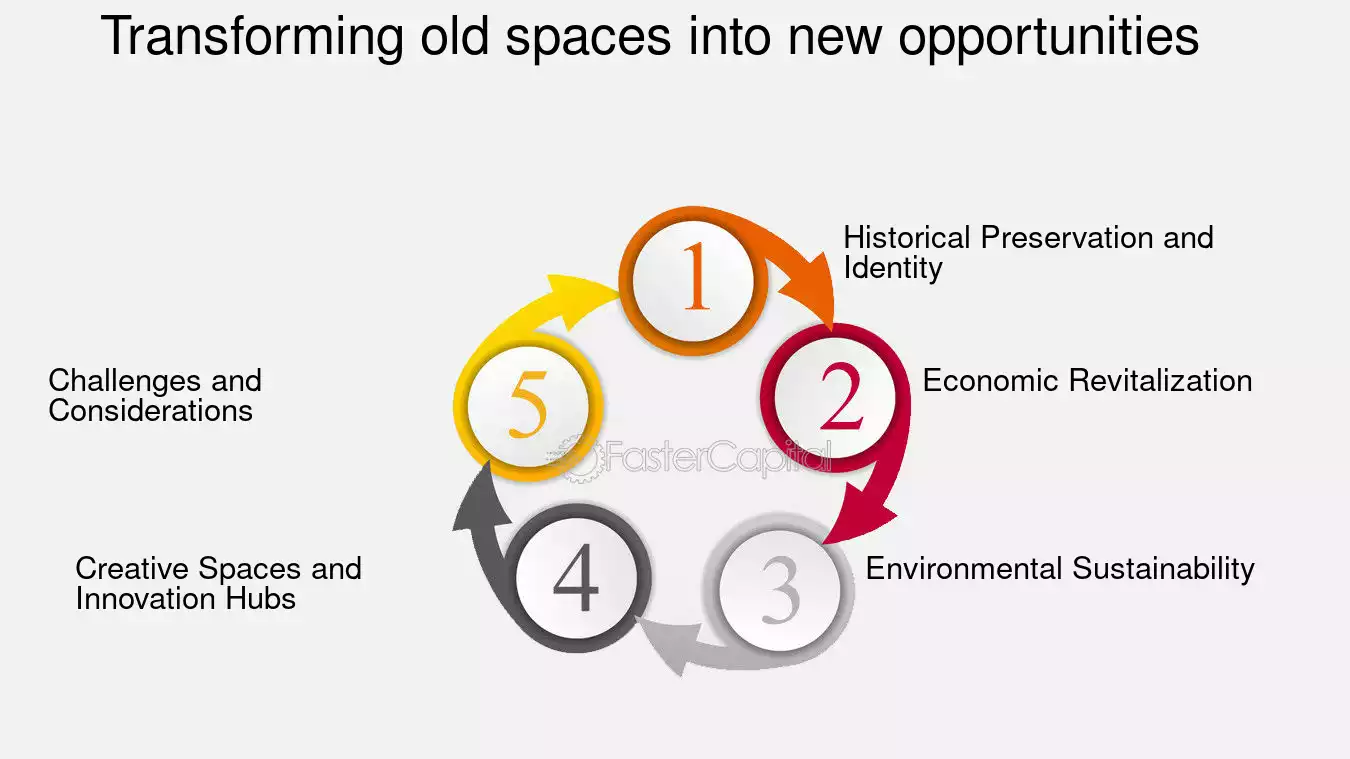 Transforming old spaces into new opportunities

1

Historical Preservation and Identity

2

Economic Revitalization

3

Environmental Sustainability

4

Creative Spaces and Innovation Hubs

5

Challenges and Considerations

FasterCapital